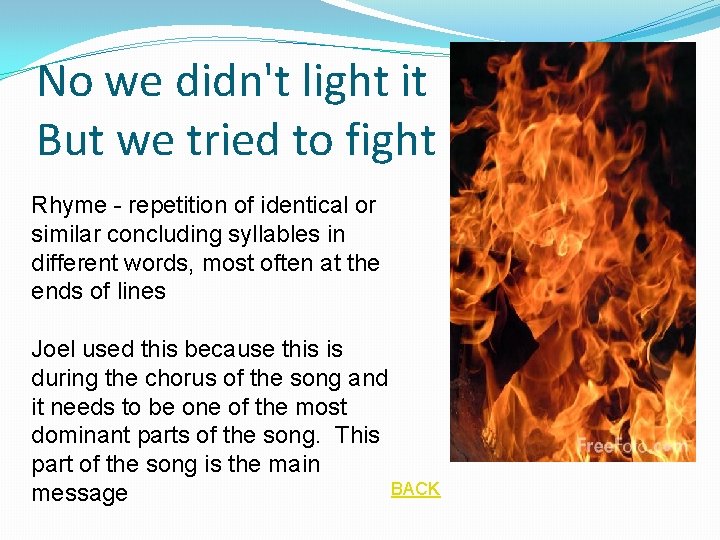 No we didn't light it
But we tried to fight

Rhyme - repetition of identical or similar concluding syllables in different words, most often at the ends of lines

Joel used this because this is during the chorus of the song and it needs to be one of the most dominant parts of the song. This part of the song is the main message

BACK

FreeFoto.com